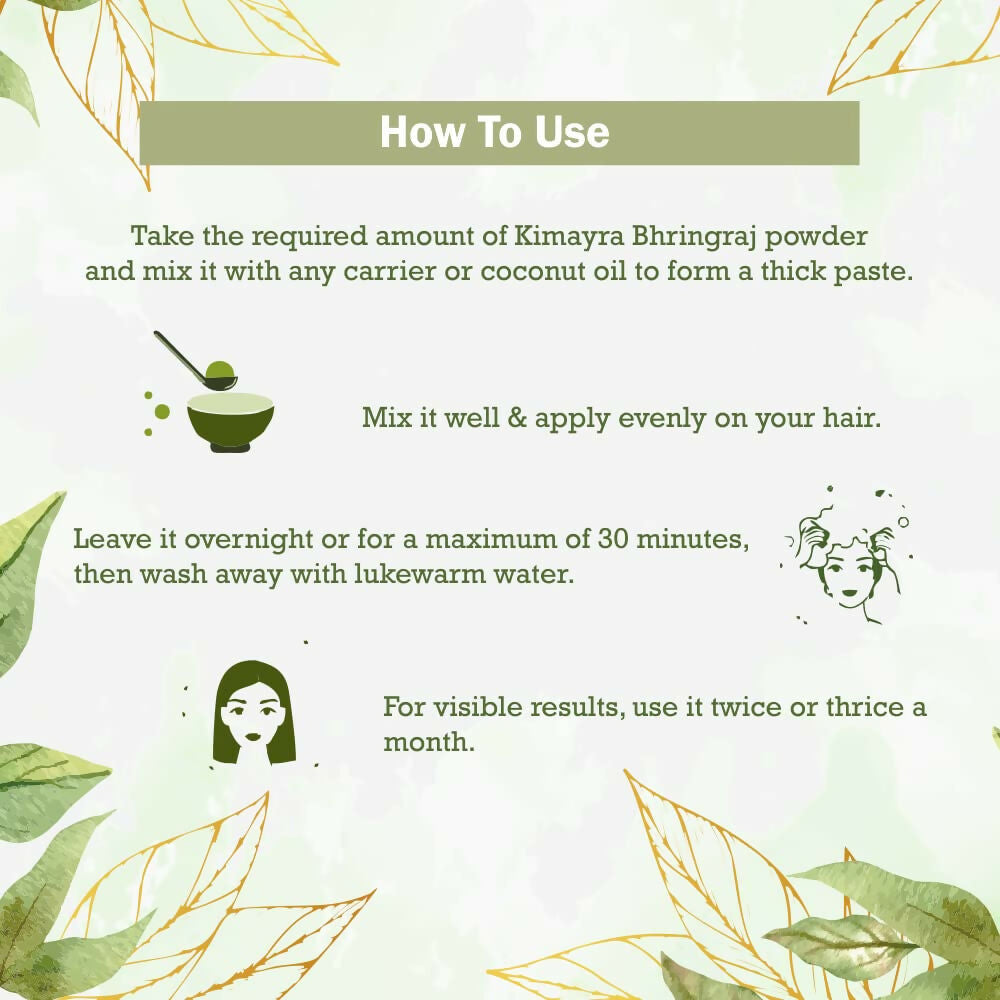 How To Use

Take the required amount of Kimayra Bhringraj powder and mix it with any carrier or coconut oil to form a thick paste.

Mix it well & apply evenly on your hair.

Leave it overnight or for a maximum of 30 minutes, then wash away with lukewarm water.

For visible results, use it twice or thrice a month.